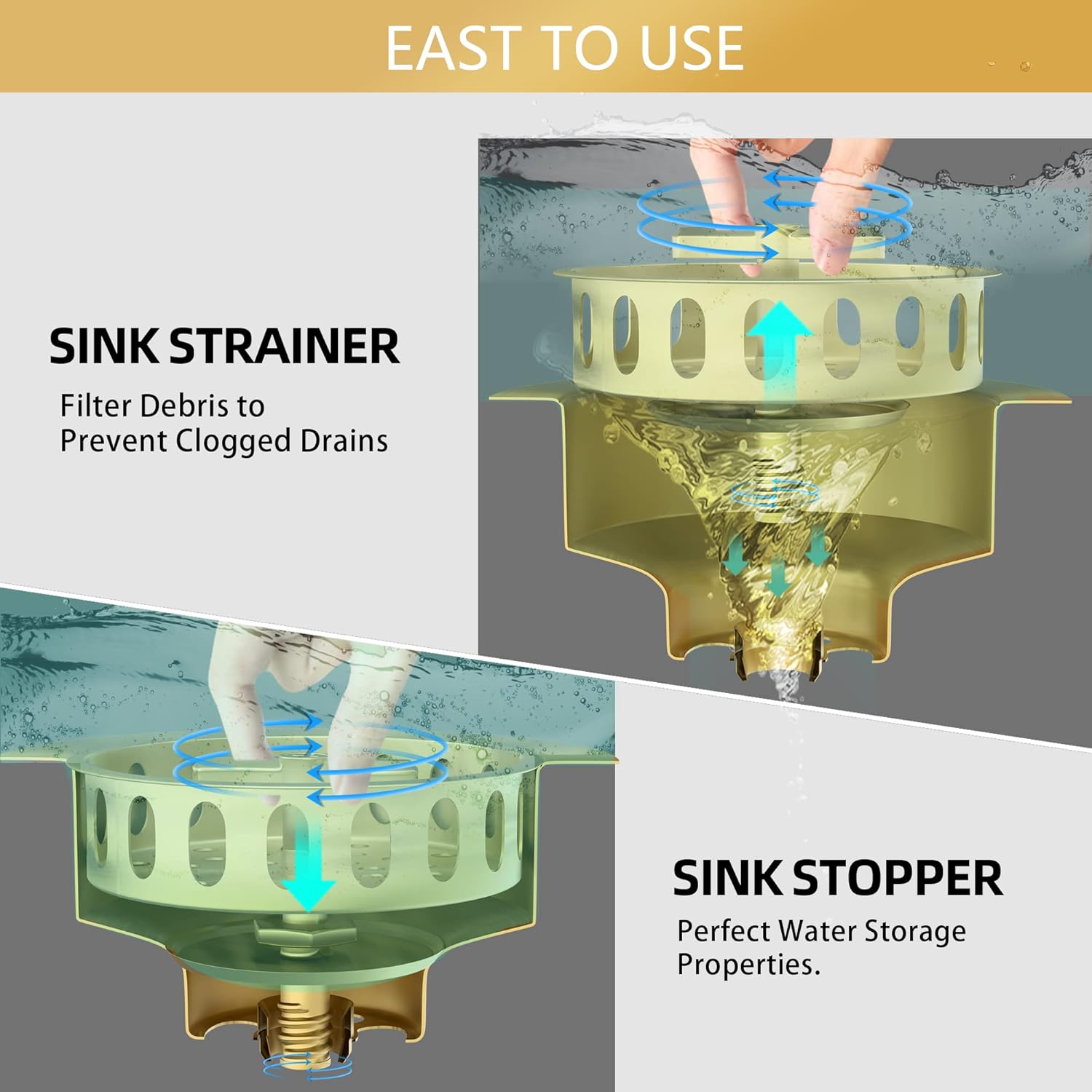 EAST TO USE

SINK STRAINER

Filter Debris to Prevent Clogged Drains

SINK STOPPER

Perfect Water Storage Properties.